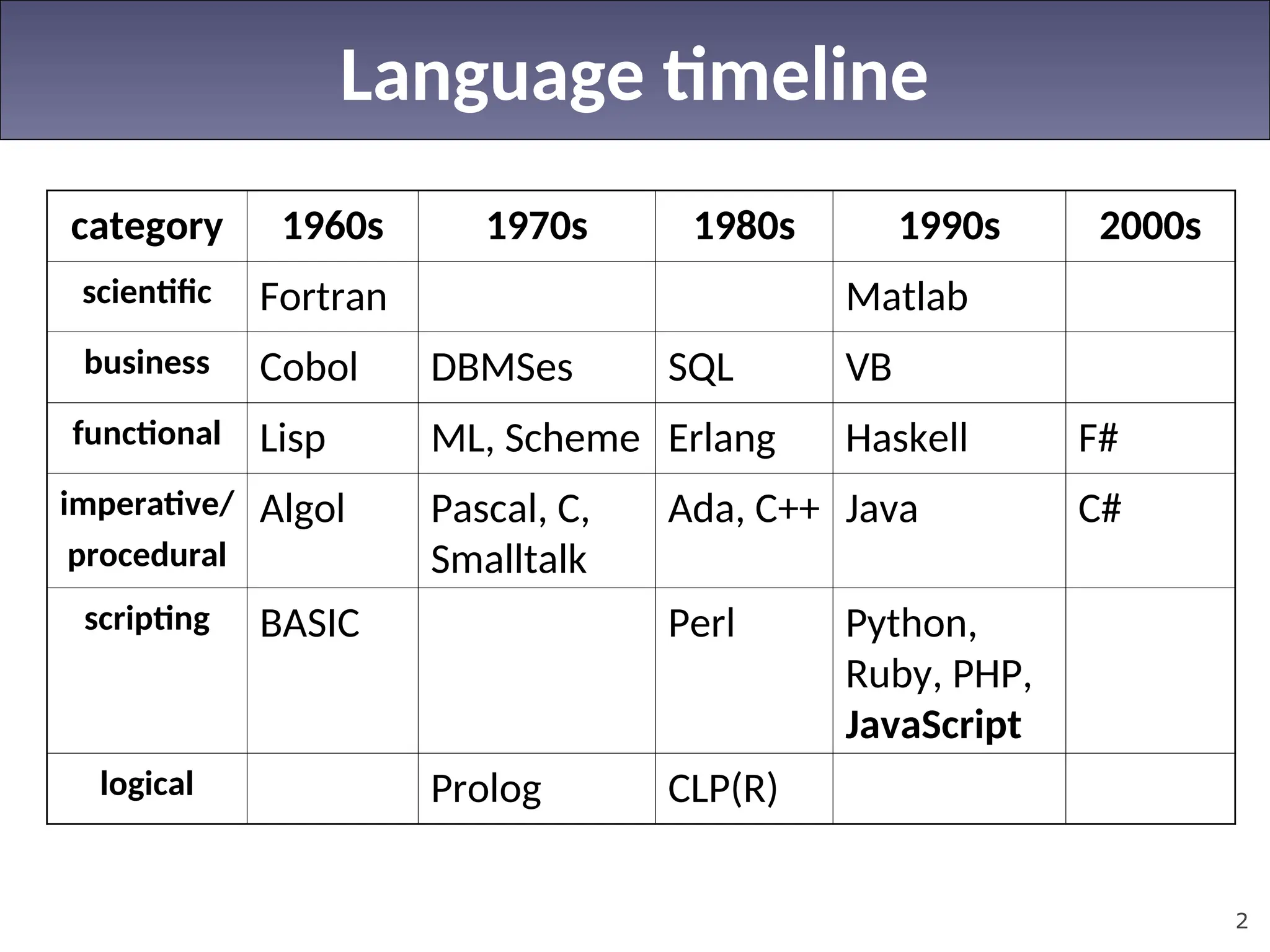 Language timeline

| category | 1960s | 1970s | 1980s | 1990s | 2000s |
|---|---|---|---|---|---|
| scientific | Fortran | | | Matlab | |
| business | Cobol | DBMSes | SQL | VB | |
| functional | Lisp | ML, Scheme | Erlang | Haskell | F# |
| imperative/ procedural | Algol | Pascal, C, Smalltalk | Ada, C++ | Java | C# |
| scripting | BASIC | | Perl | Python, Ruby, PHP, JavaScript | |
| logical | | Prolog | CLP(R) | | |

2